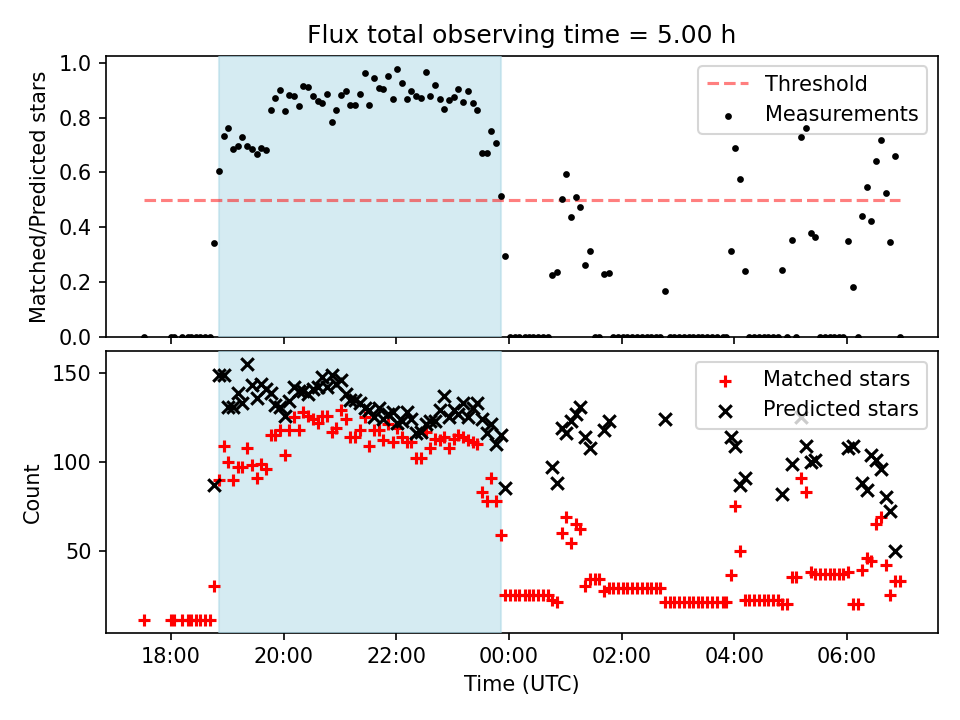 Flux total observing time = 5.00 h

Matched/Predicted stars

1.0
0.8
0.6
0.4
0.2
0.0

Threshold
Measurements

Count

150
100
50

Matched stars
Predicted stars

18:00
20:00
22:00
00:00
02:00
04:00
06:00

Time (UTC)